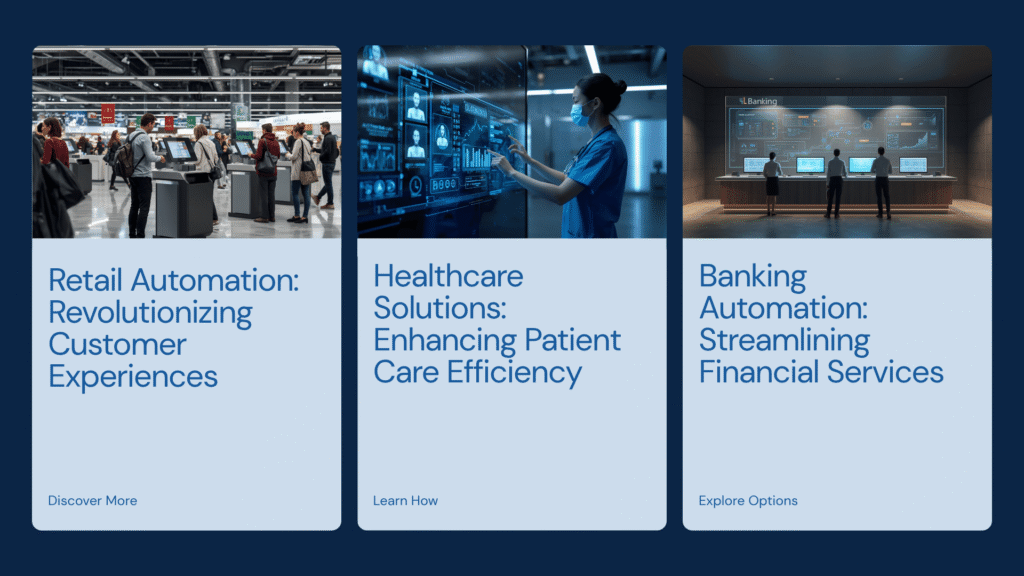 Retail Automation: Revolutionizing Customer Experiences

Discover More

Healthcare Solutions: Enhancing Patient Care Efficiency

Learn How

LBanking

Banking Automation: Streamlining Financial Services

Explore Options